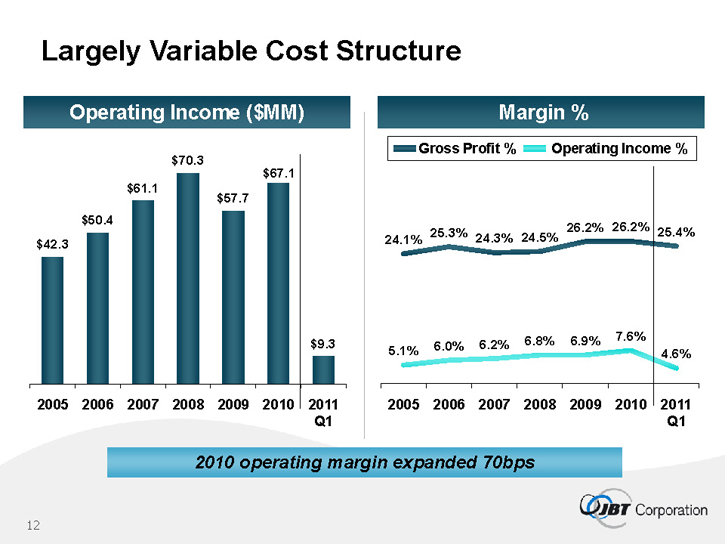 Largely Variable Cost Structure

Operating Income ($MM)

$42.3
$50.4
$61.1
$70.3
$57.7
$67.1
$9.3

2005 2006 2007 2008 2009 2010 2011 Q1

Margin %

Gross Profit % Operating Income %

24.1% 25.3% 24.3% 24.5% 26.2% 26.2% 25.4%

5.1% 6.0% 6.2% 6.8% 6.9% 7.6% 4.6%

2005 2006 2007 2008 2009 2010 2011 Q1

2010 operating margin expanded 70bps

JBT Corporation

12